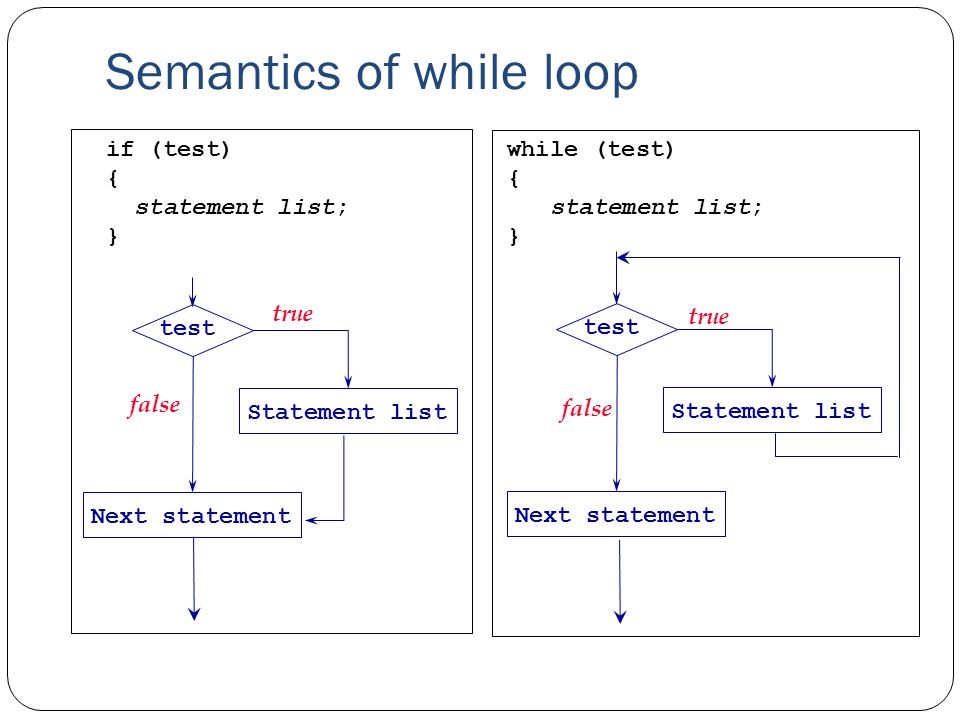 Semantics of while loop

if (test)
{
statement list;
}

test
true
false
Statement list
Next statement

while (test)
{
statement list;
}

test
true
false
Statement list
Next statement